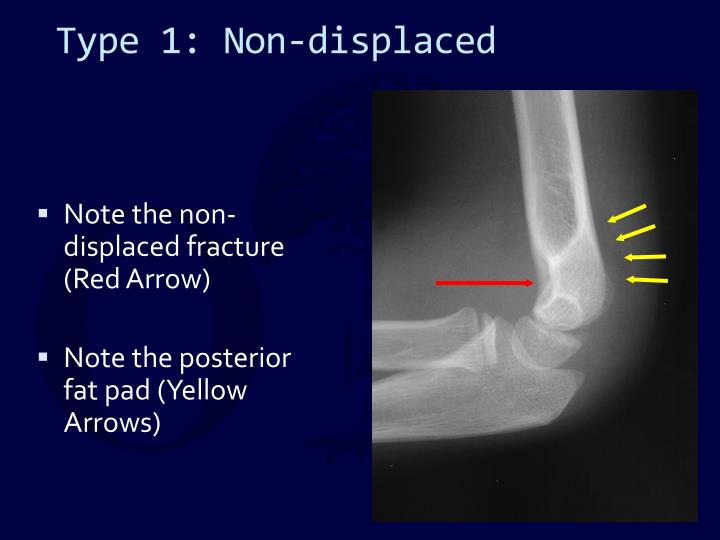 Type 1: Non-displaced

▪ Note the non-displaced fracture (Red Arrow)

▪ Note the posterior fat pad (Yellow Arrows)